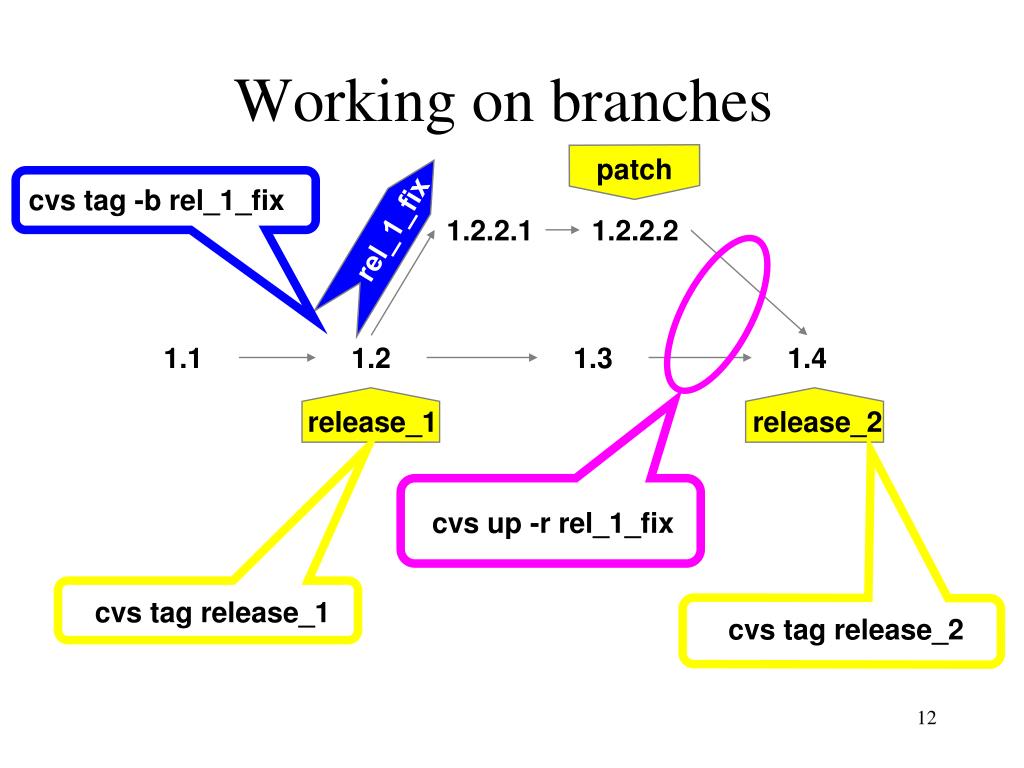 Working on branches

cvs tag -b rel_1_fix

rel_1_fix

patch

1.2.2.1

1.2.2.2

1.1

1.2

1.3

1.4

release_1

release_2

cvs up -r rel_1_fix

cvs tag release_1

cvs tag release_2

12